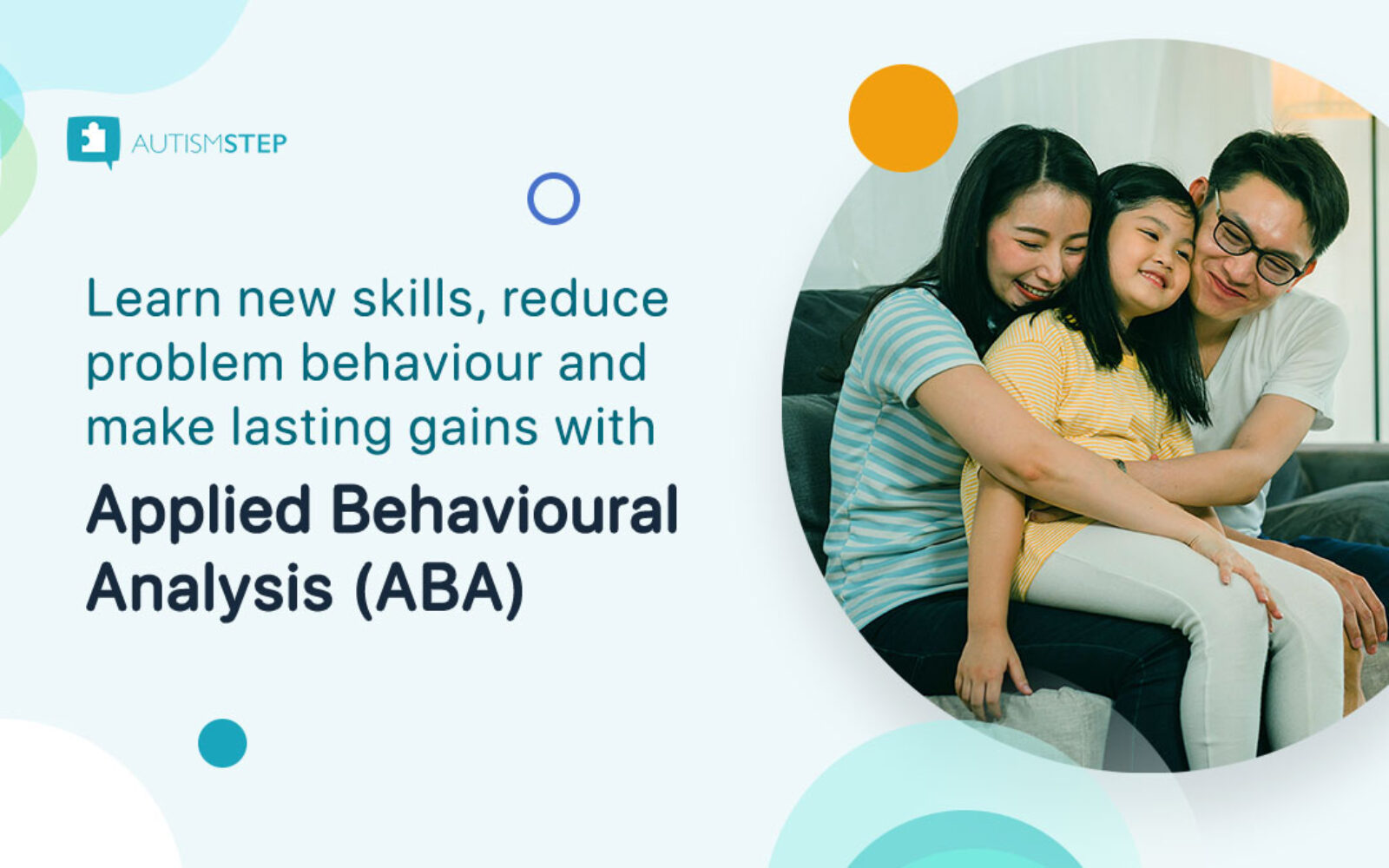 AUTISMSTEP

Learn new skills, reduce problem behaviour and make lasting gains with

Applied Behavioural Analysis (ABA)